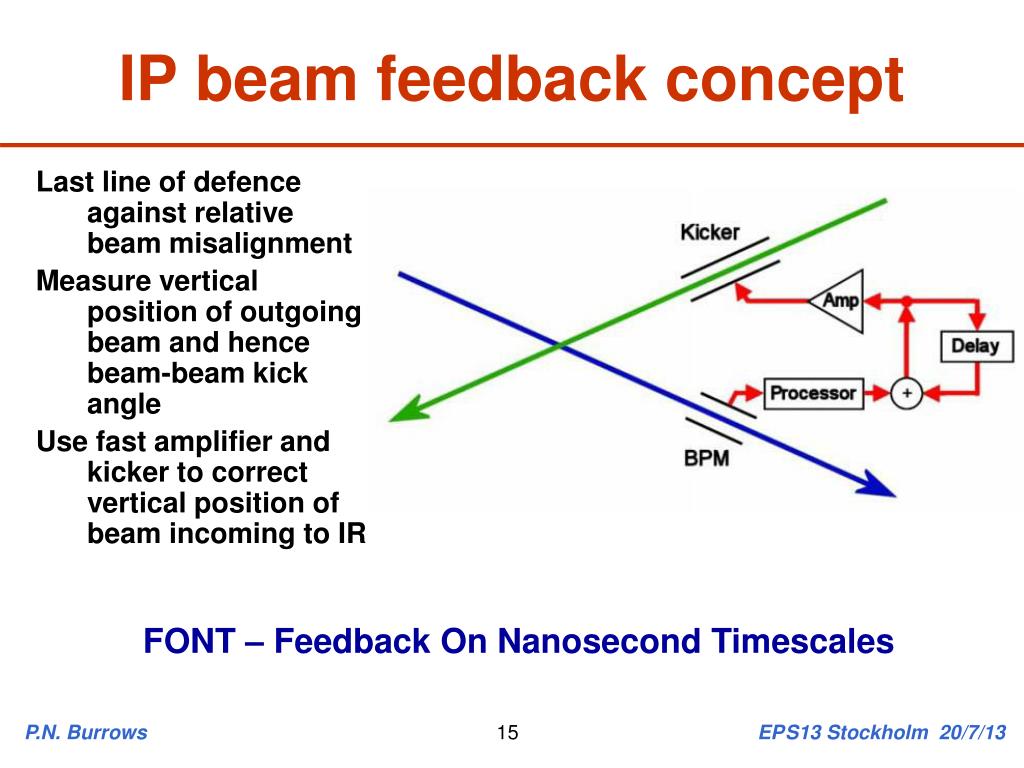 IP beam feedback concept

Last line of defence against relative beam misalignment

Measure vertical position of outgoing beam and hence beam-beam kick angle

Use fast amplifier and kicker to correct vertical position of beam incoming to IR

Kicker

Amp

Delay

Processor

+

BPM

FONT – Feedback On Nanosecond Timescales

P.N. Burrows

15

EPS13 Stockholm 20/7/13